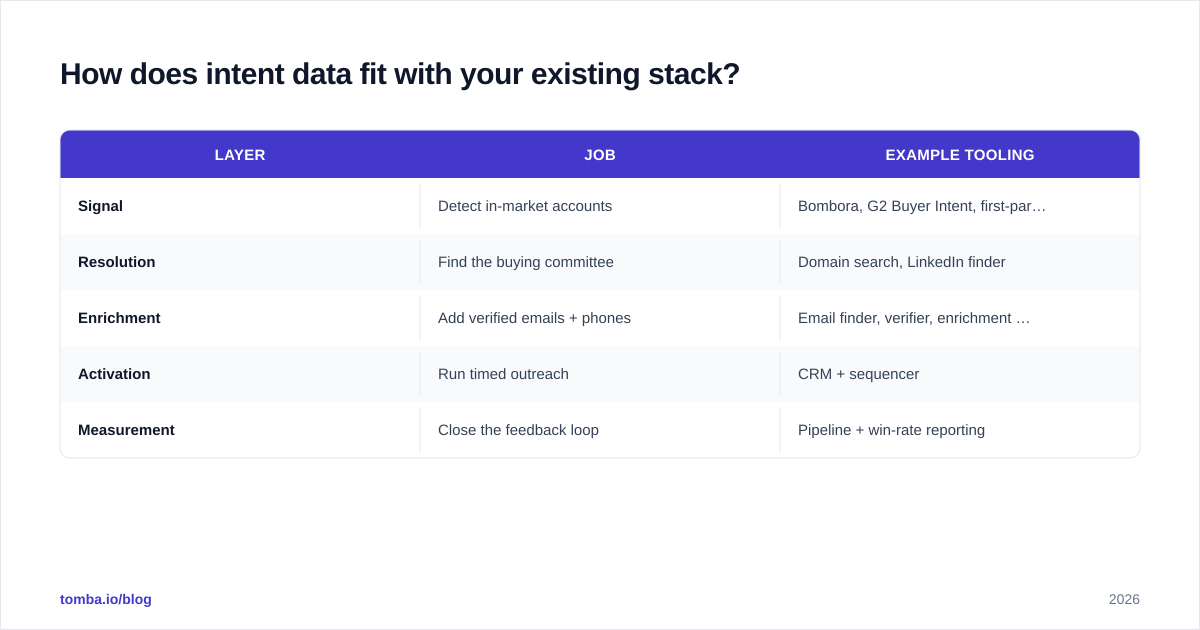 How does intent data fit with your existing stack?

| LAYER | JOB | EXAMPLE TOOLING |
|---|---|---|
| Signal | Detect in-market accounts | Bombora, G2 Buyer Intent, first-par… |
| Resolution | Find the buying committee | Domain search, LinkedIn finder |
| Enrichment | Add verified emails + phones | Email finder, verifier, enrichment … |
| Activation | Run timed outreach | CRM + sequencer |
| Measurement | Close the feedback loop | Pipeline + win-rate reporting |

tomba.io/blog

2026